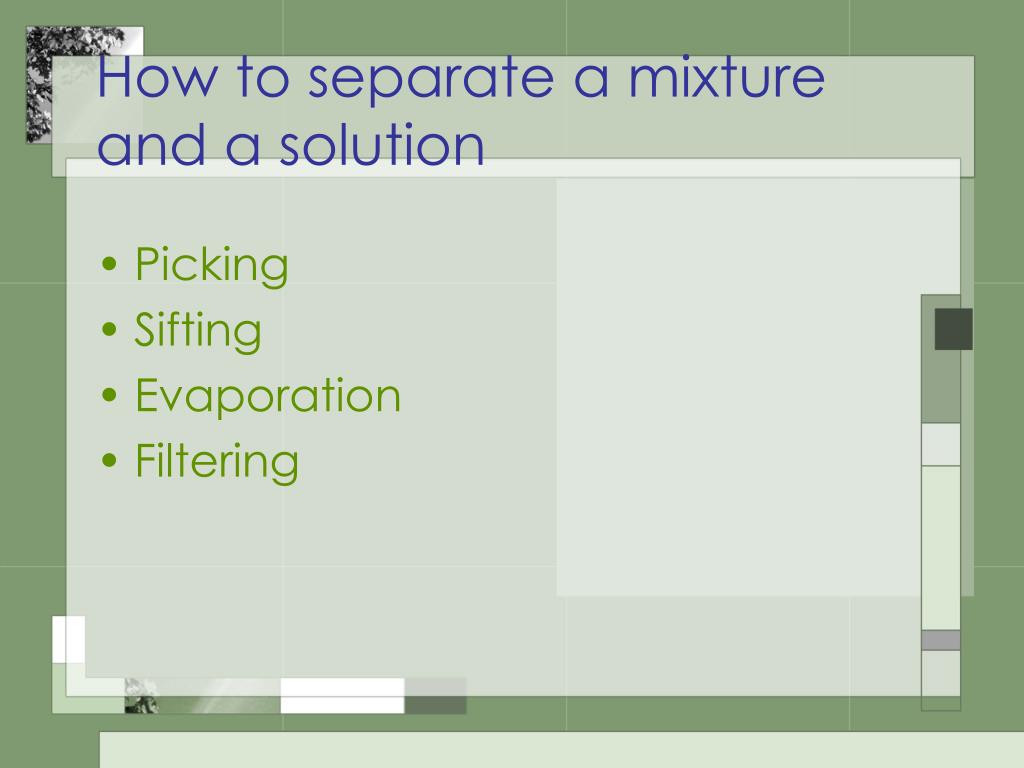 How to separate a mixture and a solution

• Picking
• Sifting
• Evaporation
• Filtering